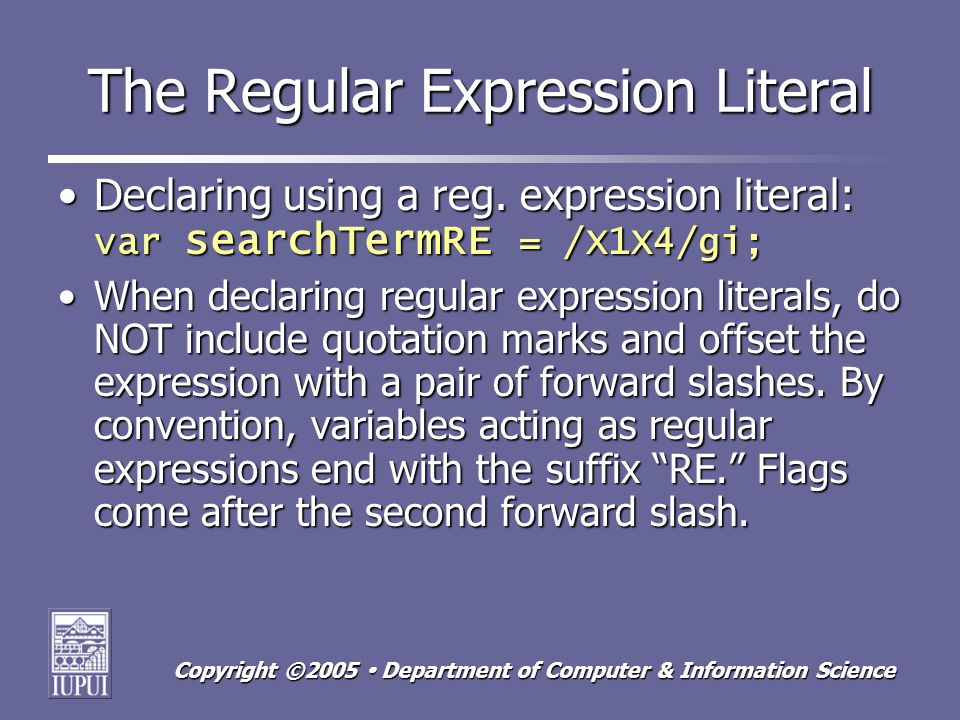 The Regular Expression Literal

• Declaring using a reg. expression literal:
var searchTermRE = /X1X4/gi;

• When declaring regular expression literals, do NOT include quotation marks and offset the expression with a pair of forward slashes. By convention, variables acting as regular expressions end with the suffix “RE.” Flags come after the second forward slash.

IUPUI

Copyright ©2005 • Department of Computer & Information Science